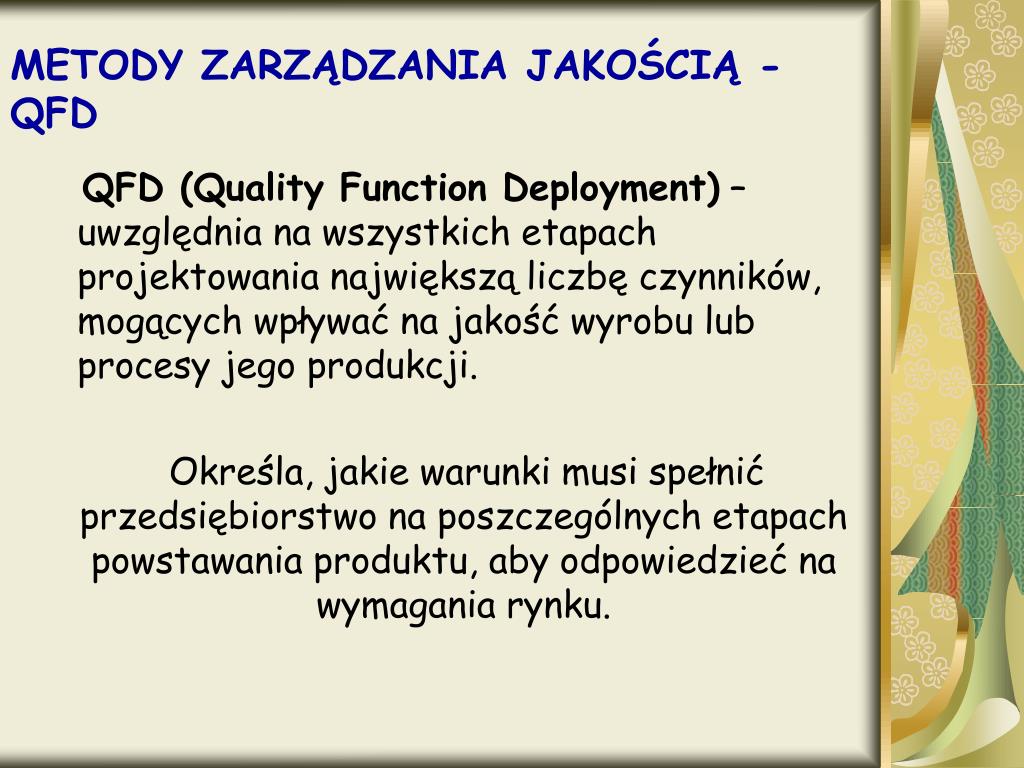 METODY ZARZĄDZANIA JAKOŚCIĄ - QFD

QFD (Quality Function Deployment) – uwzględnia na wszystkich etapach projektowania największą liczbę czynników, mogących wpływać na jakość wyrobu lub procesy jego produkcji.

Określa, jakie warunki musi spełnić przedsiębiorstwo na poszczególnych etapach powstawania produktu, aby odpowiedzieć na wymagania rynku.